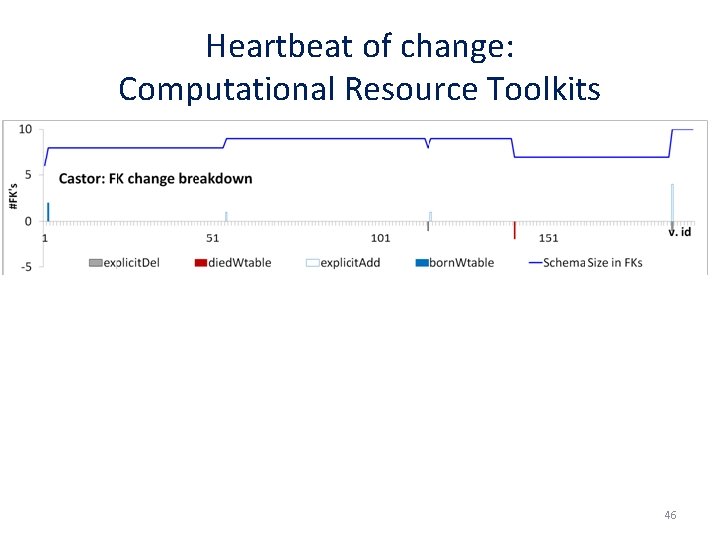 Heartbeat of change:
Computational Resource Toolkits

10
5
0
-5
#FK's
Castor: FK change breakdown
1
51
101
151
v. id

explicitDel
diedWtable
explicitAdd
bornWtable
Schema Size in FKs

46